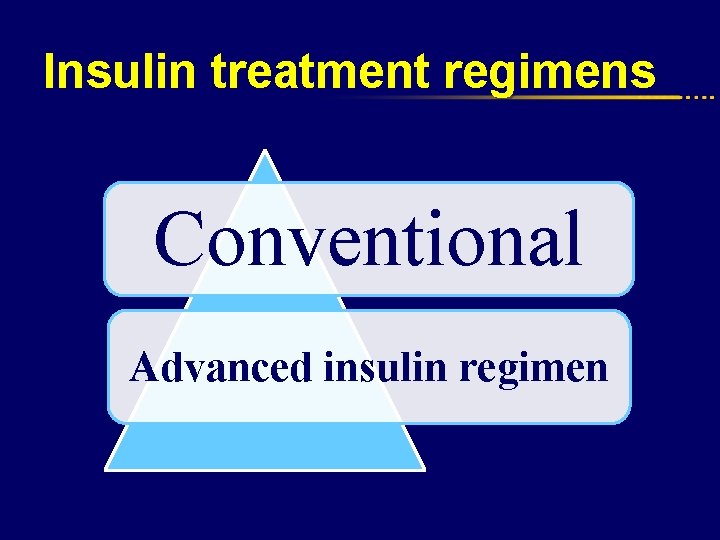 Insulin treatment regimens

Conventional

Advanced insulin regimen